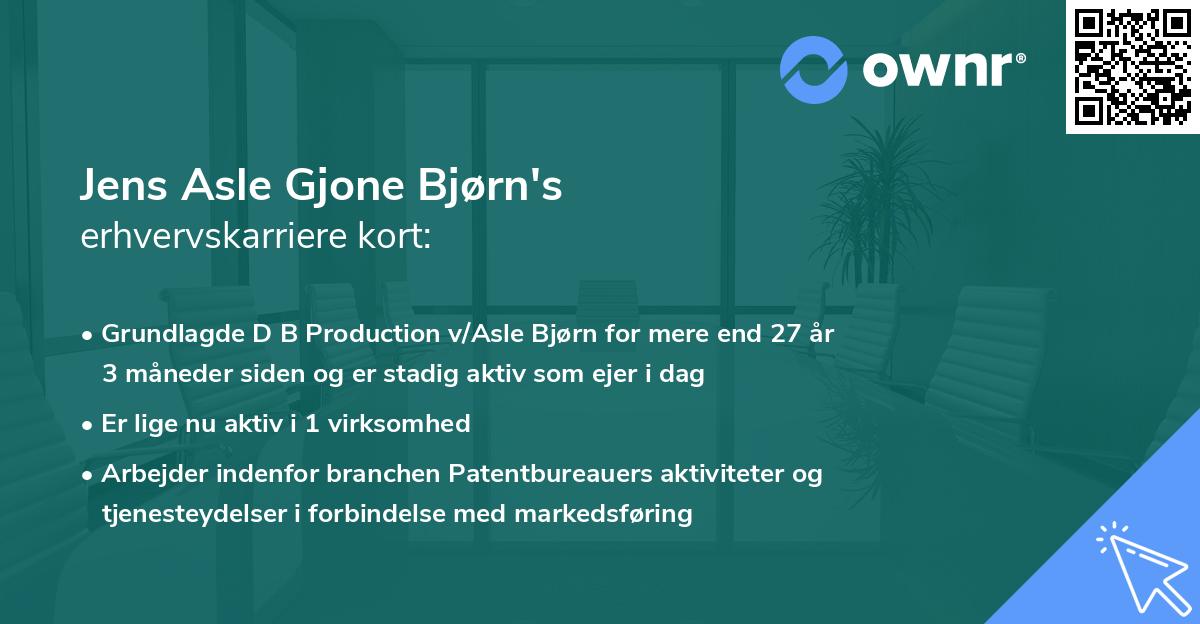 ownr®

Jens Asle Gjone Bjørn's
erhvervskarriere kort:

• Grundlagde D B Production v/Asle Bjørn for mere end 27 år 3 måneder siden og er stadig aktiv som ejer i dag
• Er lige nu aktiv i 1 virksomhed
• Arbejder indenfor branchen Patentbureauers aktiviteter og tjenesteydelser i forbindelse med markedsføring